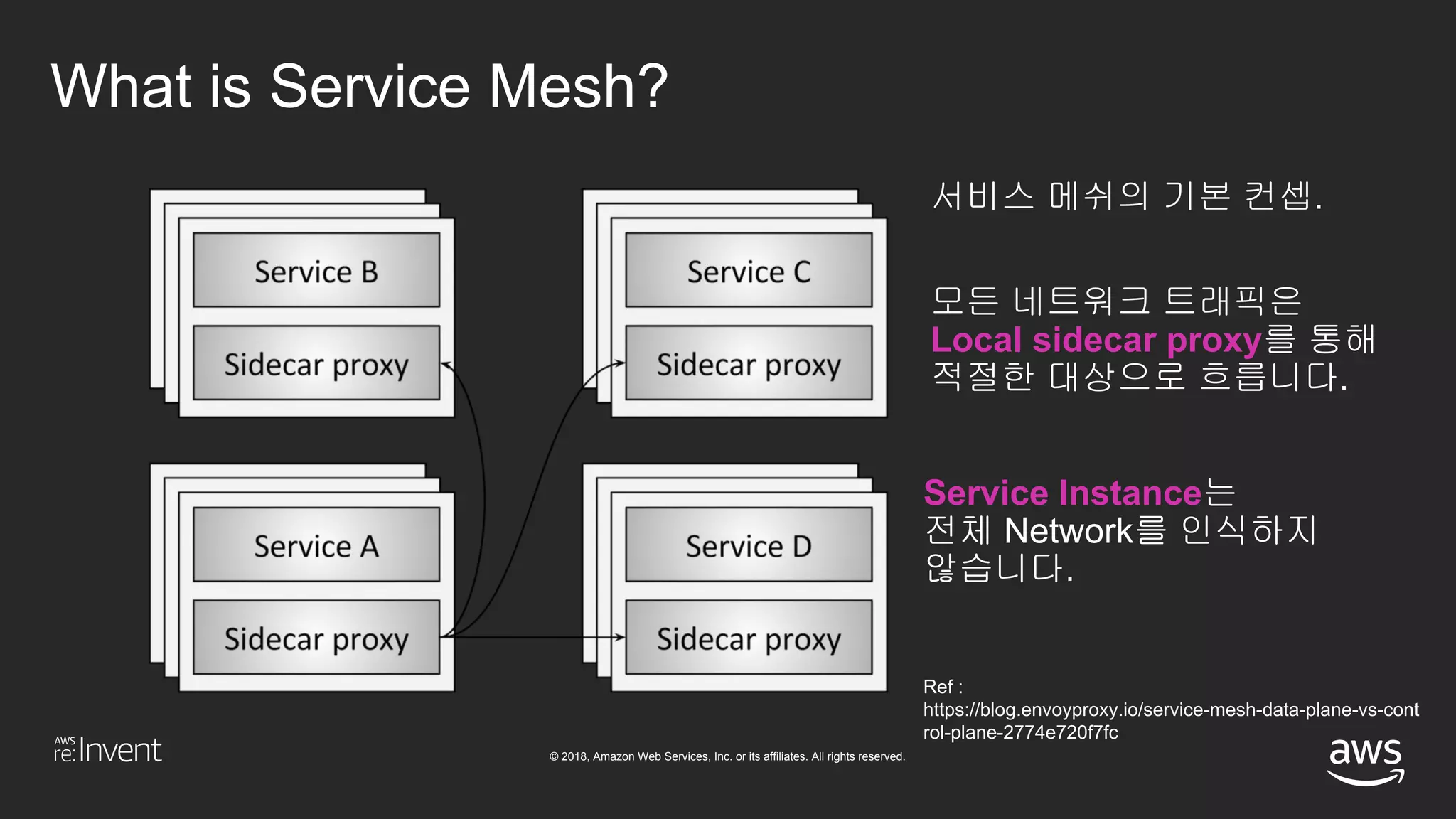 What is Service Mesh?

Service B

Sidecar proxy

Service C

Sidecar proxy

Service A

Sidecar proxy

Service D

Sidecar proxy

서비스 메쉬의 기본 컨셉.

모든 네트워크 트래픽은 Local sidecar proxy를 통해 적절한 대상으로 흐릅니다.

Service Instance는 전체 Network를 인식하지 않습니다.

Ref : https://blog.envoyproxy.io/service-mesh-data-plane-vs-control-plane-2774e720f7fc

AWS re:Invent

© 2018, Amazon Web Services, Inc. or its affiliates. All rights reserved.

aws